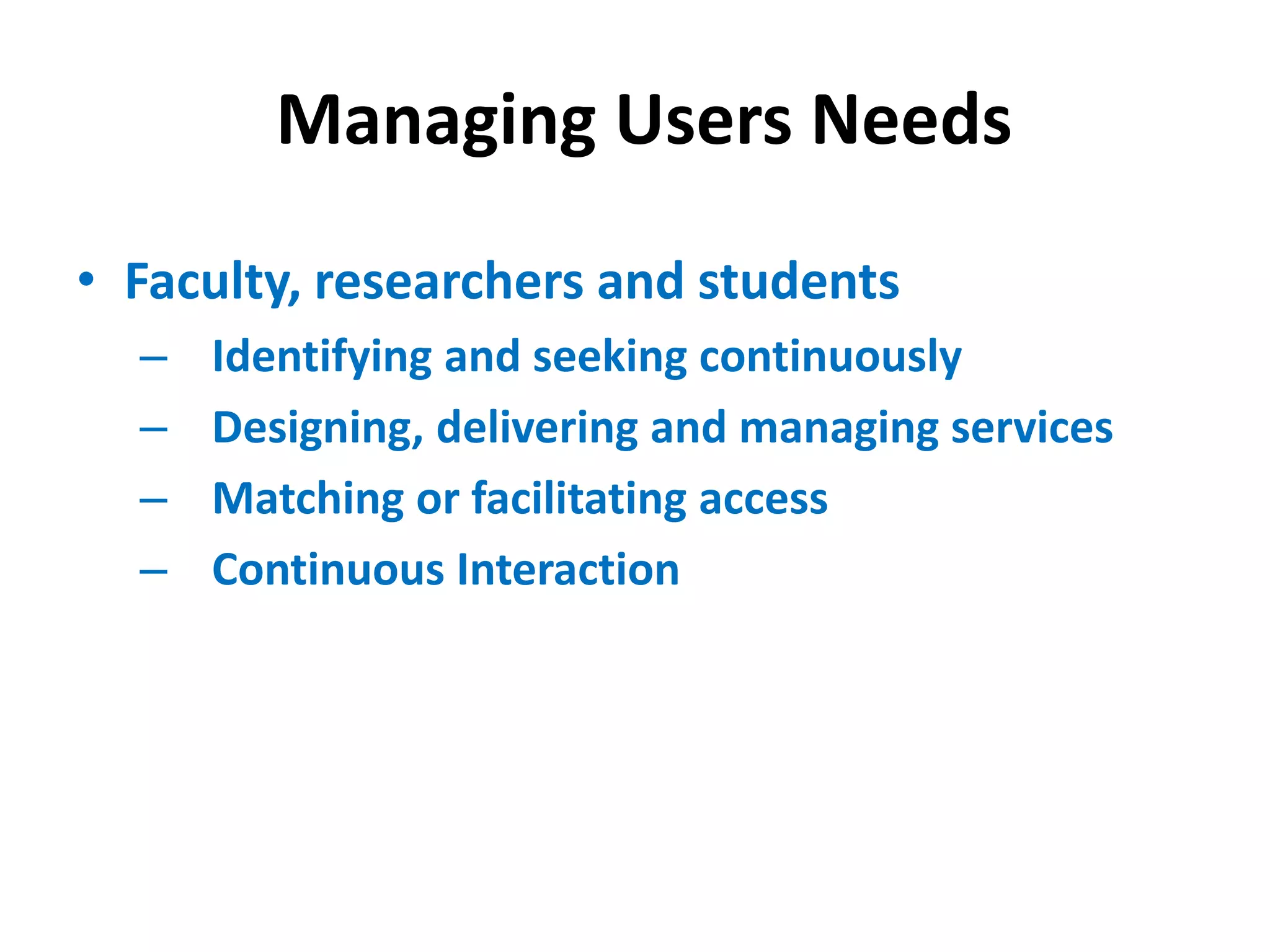 Managing Users Needs

• Faculty, researchers and students
– Identifying and seeking continuously
– Designing, delivering and managing services
– Matching or facilitating access
– Continuous Interaction